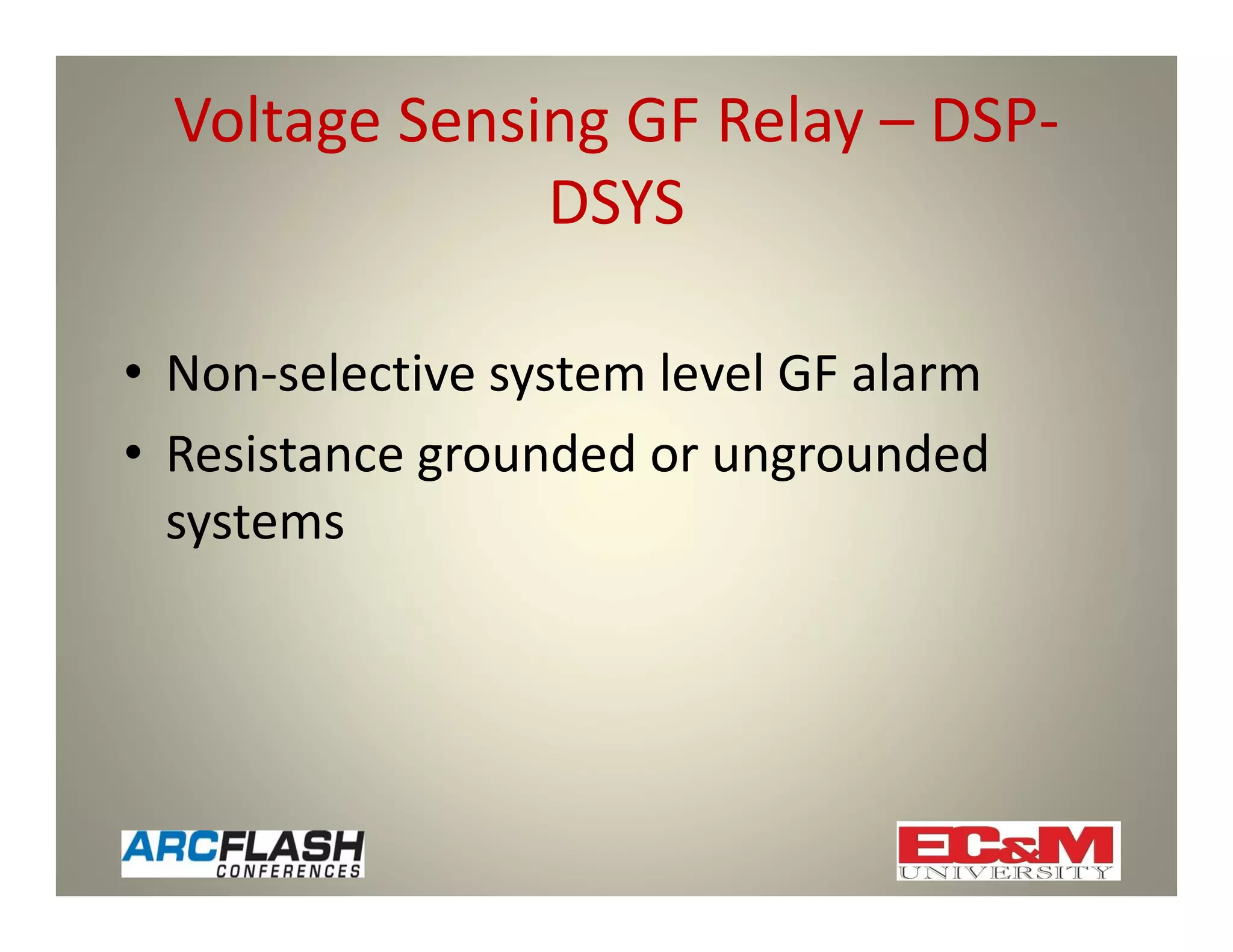 Voltage Sensing GF Relay – DSP-DSYS

• Non-selective system level GF alarm
• Resistance grounded or ungrounded systems

ARCFLASH CONFERENCES

EC&M UNIVERSITY